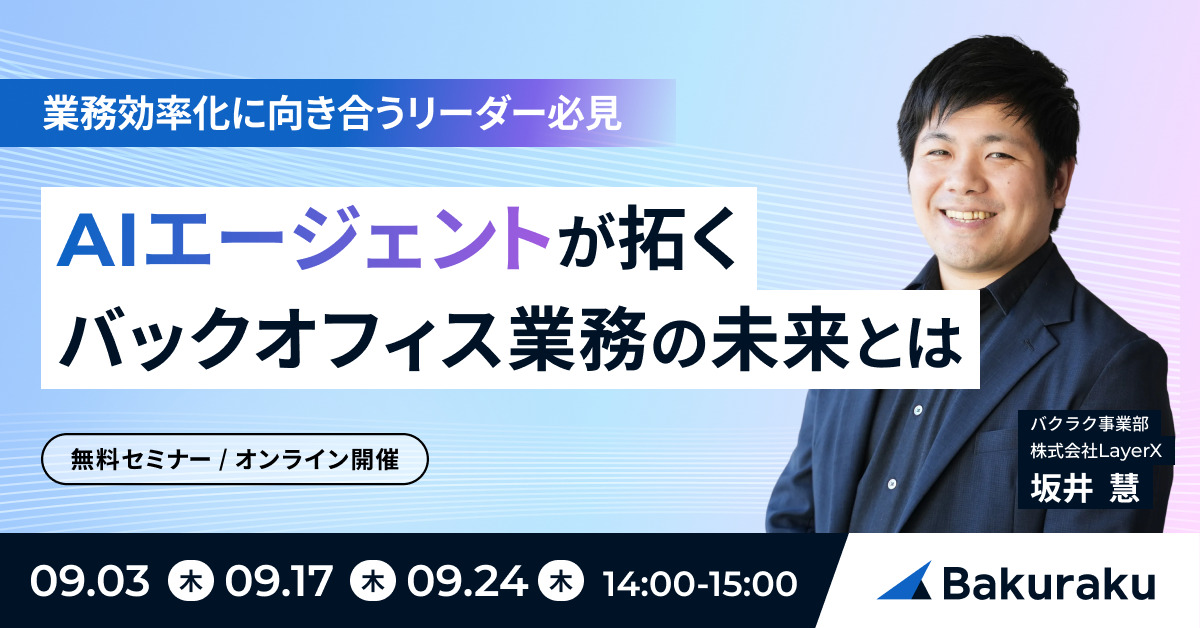 業務効率化に向き合うリーダー必見

AIエージェントが拓く
バックオフィス業務の未来とは

無料セミナー / オンライン開催

バクラク事業部
株式会社LayerX
坂井 慧

09.03 木 09.17 木 09.24 木 14:00-15:00

Bakuraku